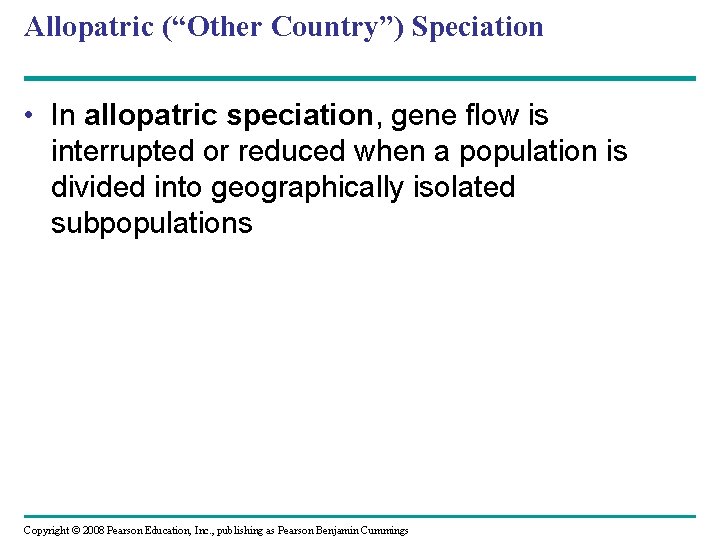 Allopatric (“Other Country”) Speciation

• In allopatric speciation, gene flow is interrupted or reduced when a population is divided into geographically isolated subpopulations

Copyright © 2008 Pearson Education, Inc., publishing as Pearson Benjamin Cummings